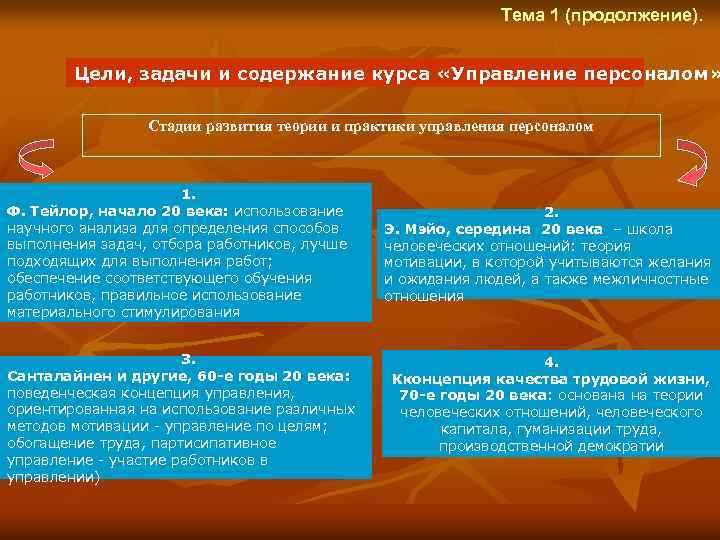 Тема 1 (продолжение).

Цели, задачи и содержание курса «Управление персоналом»

Стадии развития теории и практики управления персоналом

1.
Ф. Тейлор, начало 20 века: использование научного анализа для определения способов выполнения задач, отбора работников, лучше подходящих для выполнения работ; обеспечение соответствующего обучения работников, правильное использование материального стимулирования

2.
Э. Мэйо, середина 20 века – школа человеческих отношений: теория мотивации, в которой учитываются желания и ожидания людей, а также межличностные отношения

3.
Санталайнен и другие, 60-е годы 20 века: поведенческая концепция управления, ориентированная на использование различных методов мотивации - управление по целям; обогащение труда, партисипативное управление - участие работников в управлении)

4.
Кконцепция качества трудовой жизни, 70-е годы 20 века: основана на теории человеческих отношений, человеческого капитала, гуманизации труда, производственной демократии